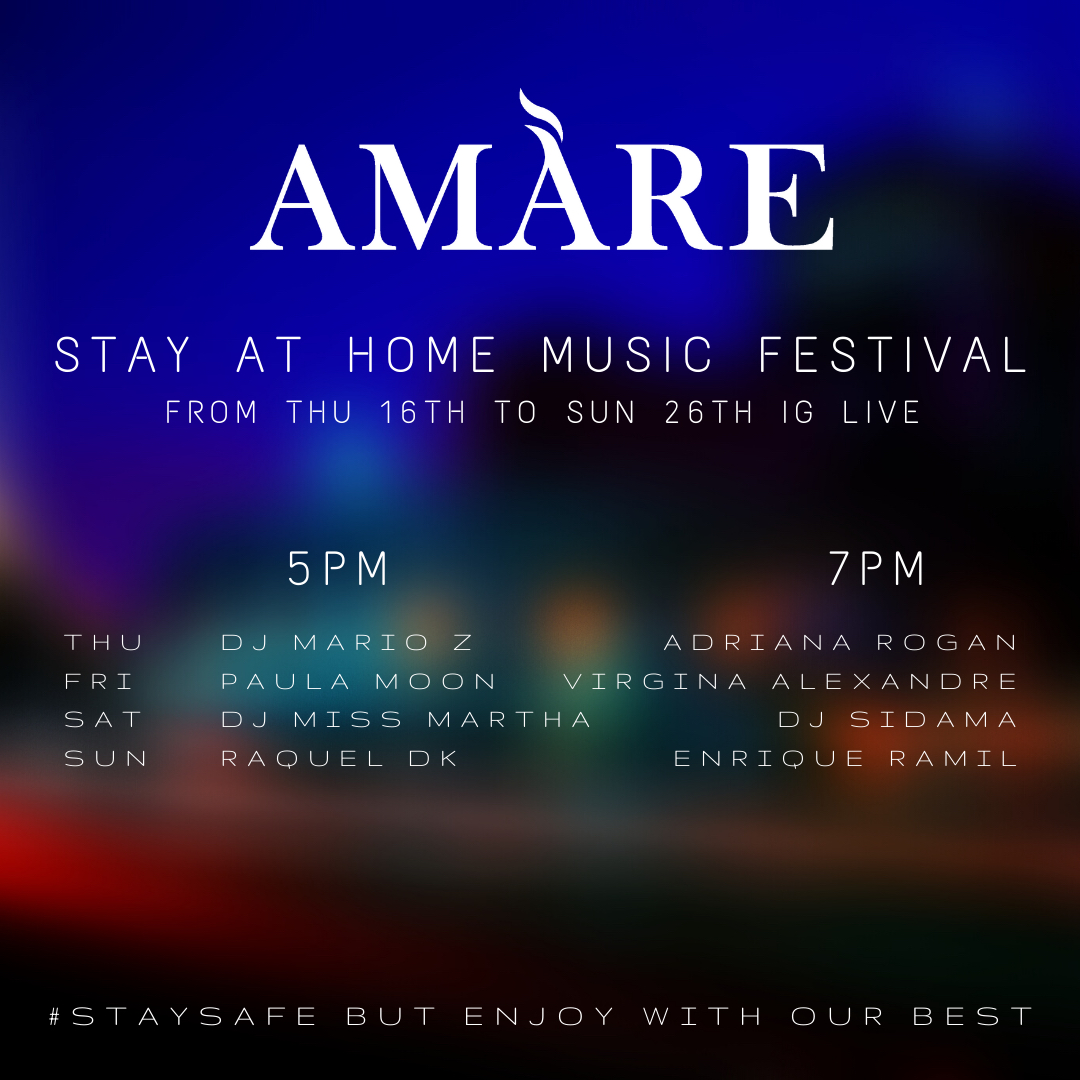 AMÀRE

STAY AT HOME MUSIC FESTIVAL
FROM THU 16TH TO SUN 26TH IG LIVE

| | 5PM | 7PM |
|---|---|---|
| THU | DJ MARIO Z | ADRIANA ROGAN |
| FRI | PAULA MOON | VIRGINA ALEXANDRE |
| SAT | DJ MISS MARTHA | DJ SIDAMA |
| SUN | RAQUEL DK | ENRIQUE RAMIL |

#STAYSAFE BUT ENJOY WITH OUR BEST